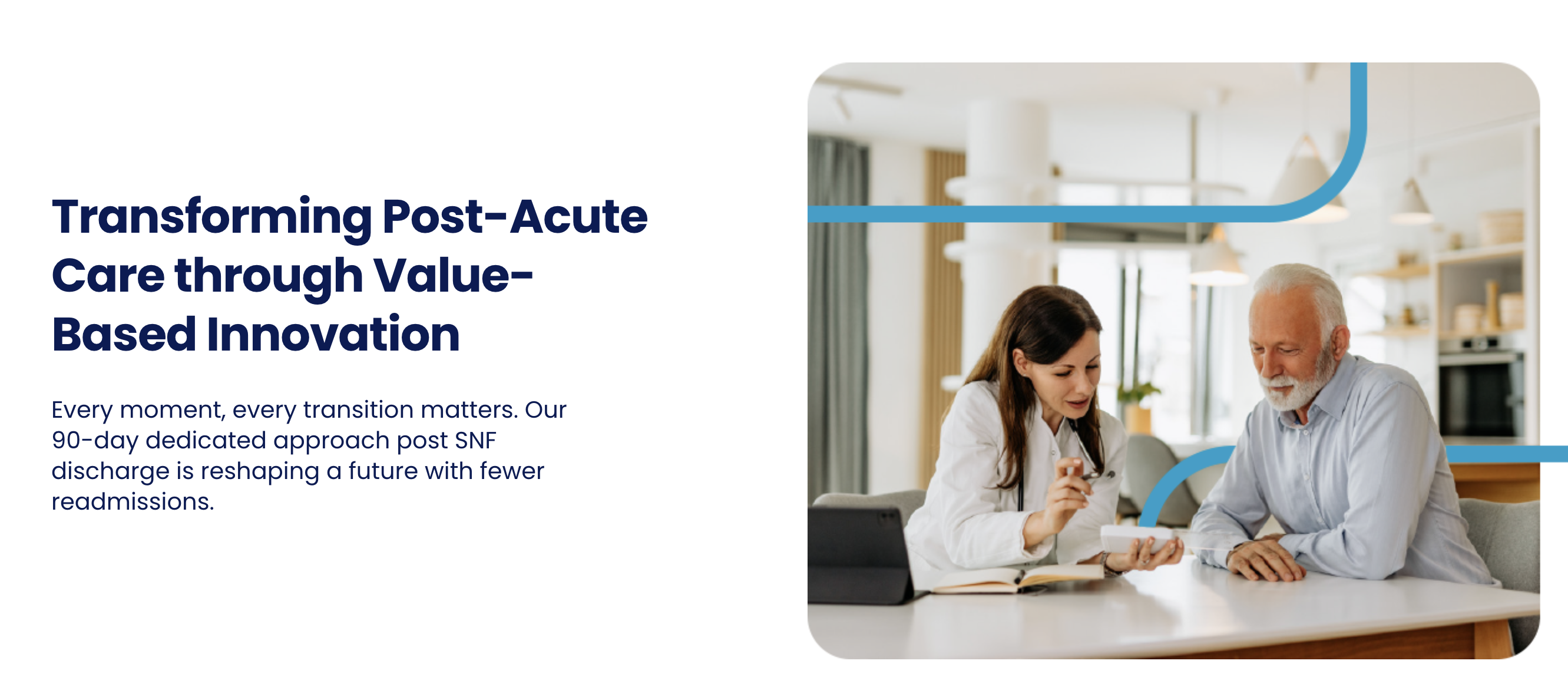 Transforming Post-Acute Care through Value-Based Innovation

Every moment, every transition matters. Our 90-day dedicated approach post SNF discharge is reshaping a future with fewer readmissions.